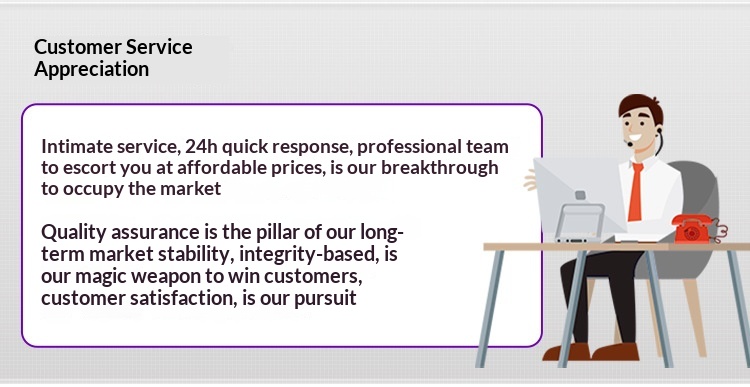 Customer Service Appreciation

Intimate service, 24h quick response, professional team to escort you at affordable prices, is our breakthrough to occupy the market

Quality assurance is the pillar of our long-term market stability, integrity-based, is our magic weapon to win customers, customer satisfaction, is our pursuit